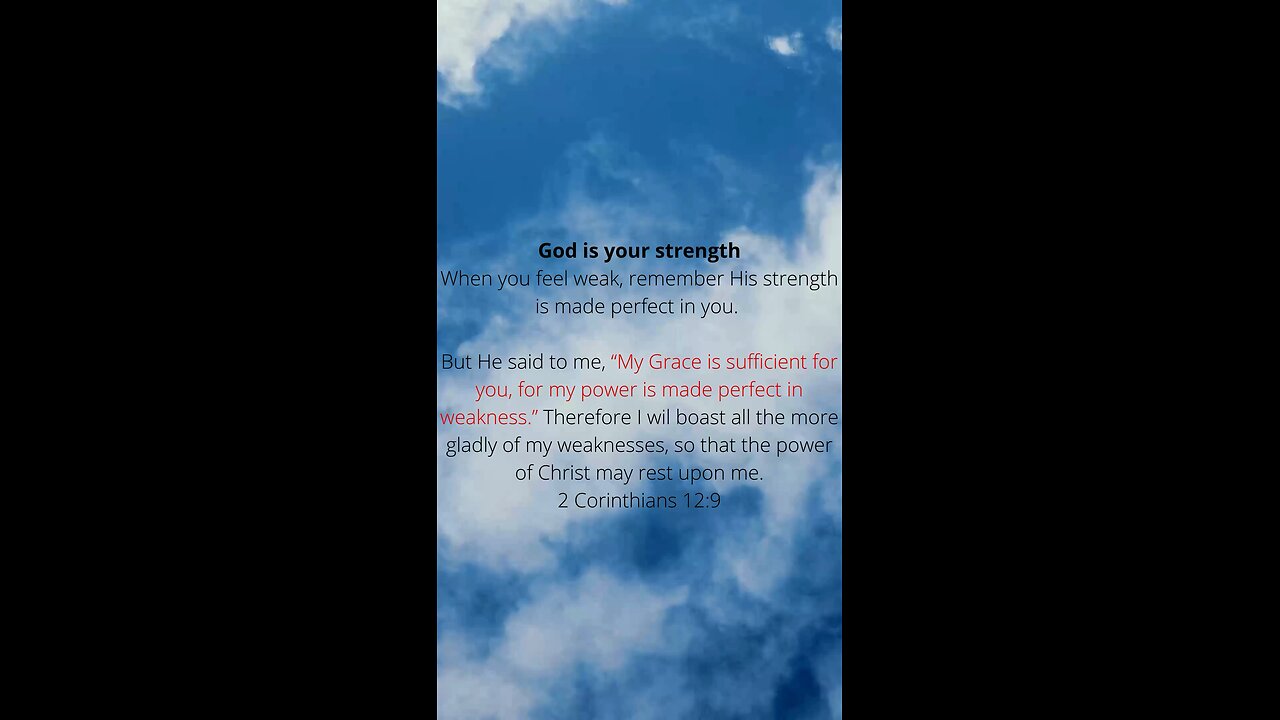 God is your strength
When you feel weak, remember His strength is made perfect in you.

But He said to me, “My Grace is sufficient for you, for my power is made perfect in weakness.” Therefore I wil boast all the more gladly of my weaknesses, so that the power of Christ may rest upon me.
2 Corinthians 12:9